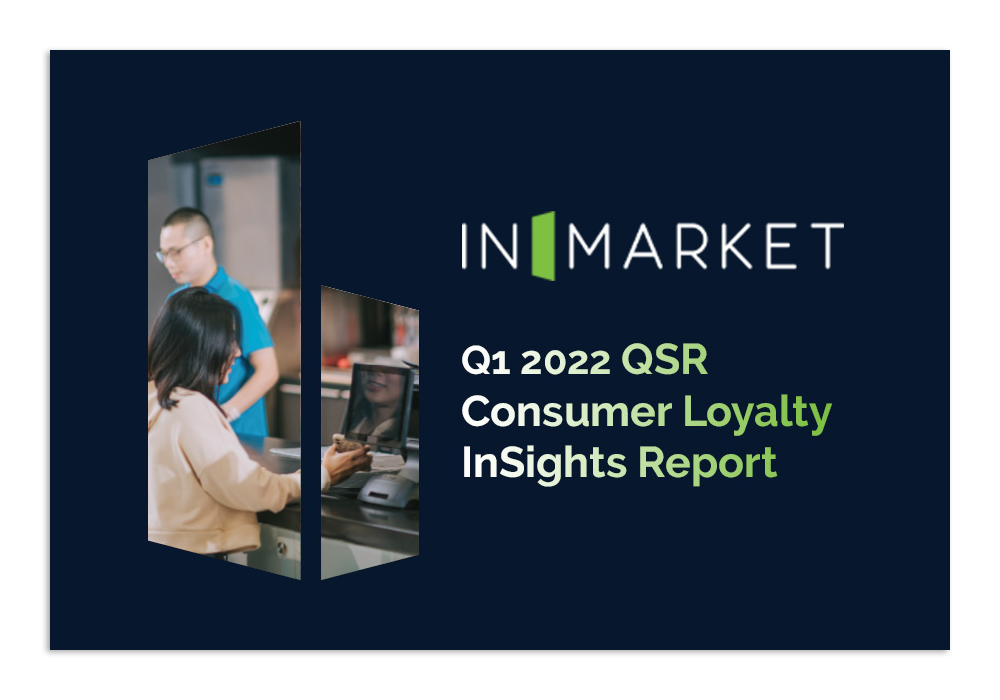 INMARKET

Q1 2022 QSR Consumer Loyalty InSights Report